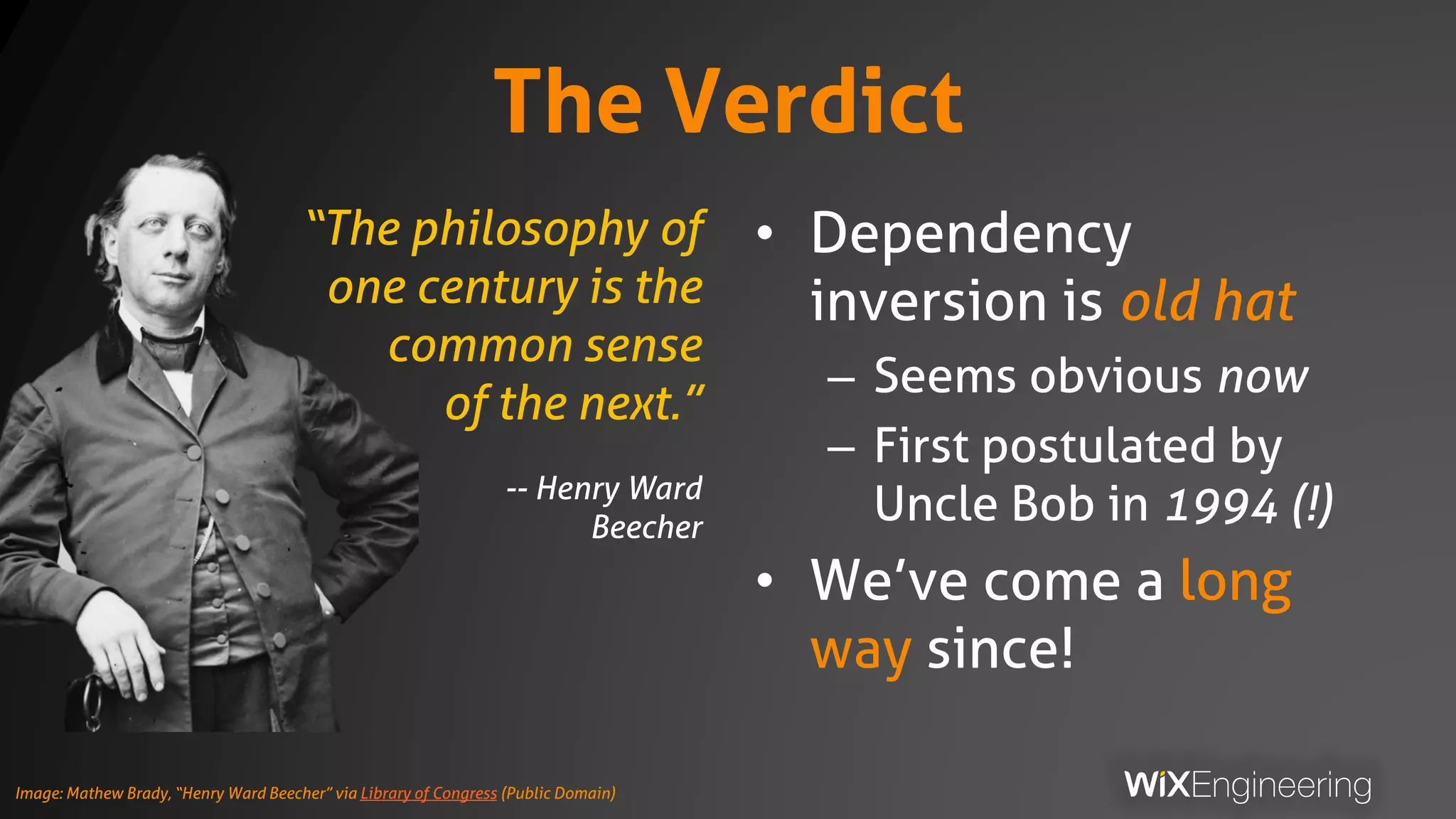 The Verdict

"The philosophy of one century is the common sense of the next."

-- Henry Ward Beecher

• Dependency inversion is old hat
– Seems obvious now
– First postulated by Uncle Bob in 1994 (!)
• We've come a long way since!

Image: Mathew Brady, "Henry Ward Beecher" via Library of Congress (Public Domain)

WiXEngineering